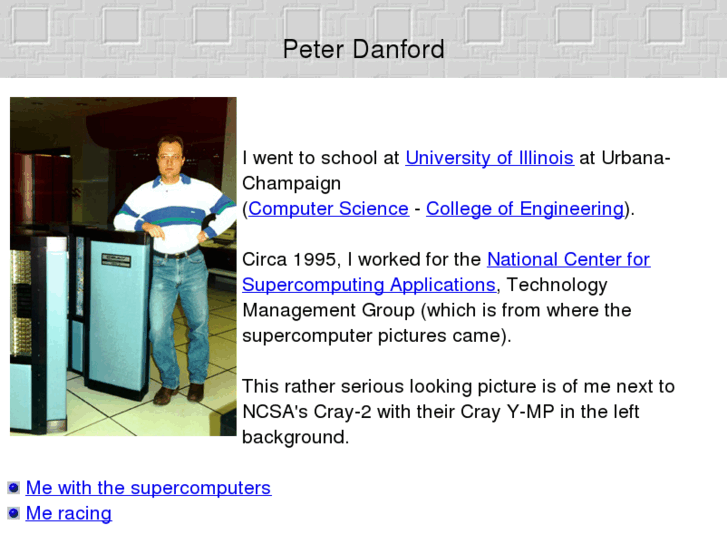 Peter Danford

I went to school at University of Illinois at Urbana-Champaign (Computer Science - College of Engineering).

Circa 1995, I worked for the National Center for Supercomputing Applications, Technology Management Group (which is from where the supercomputer pictures came).

This rather serious looking picture is of me next to NCSA's Cray-2 with their Cray Y-MP in the left background.

Me with the supercomputers
Me racing